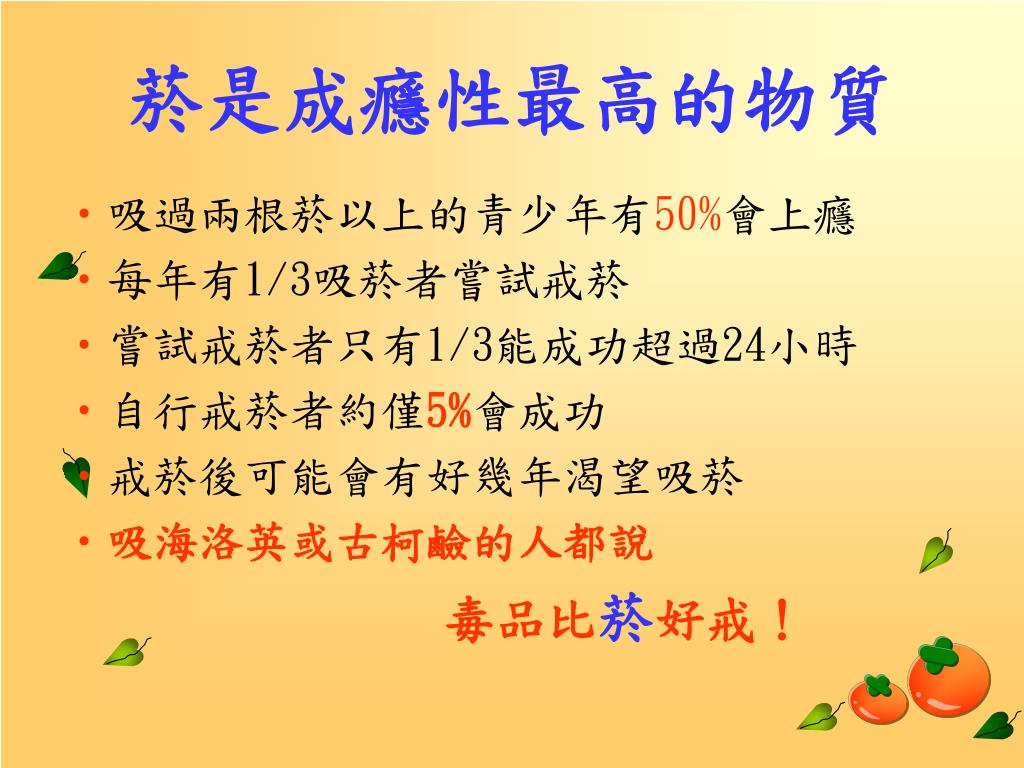 菸是成癮性最高的物質

• 吸過兩根菸以上的青少年有50%會上癮
• 每年有1/3吸菸者嘗試戒菸
• 嘗試戒菸者只有1/3能成功超過24小時
• 自行戒菸者約僅5%會成功
• 戒菸後可能會有好幾年渴望吸菸
• 吸海洛英或古柯鹼的人都說

毒品比菸好戒！